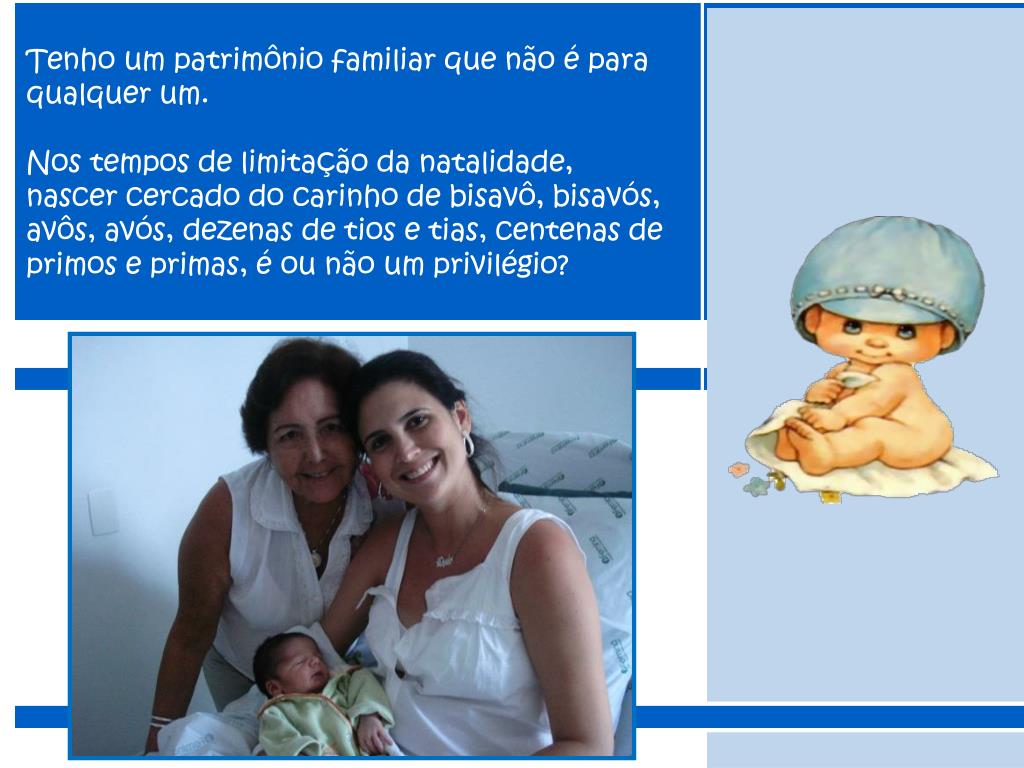 Tenho um patrimônio familiar que não é para qualquer um.

Nos tempos de limitação da natalidade, nascer cercado do carinho de bisavô, bisavós, avôs, avós, dezenas de tios e tias, centenas de primos e primas, é ou não um privilégio?